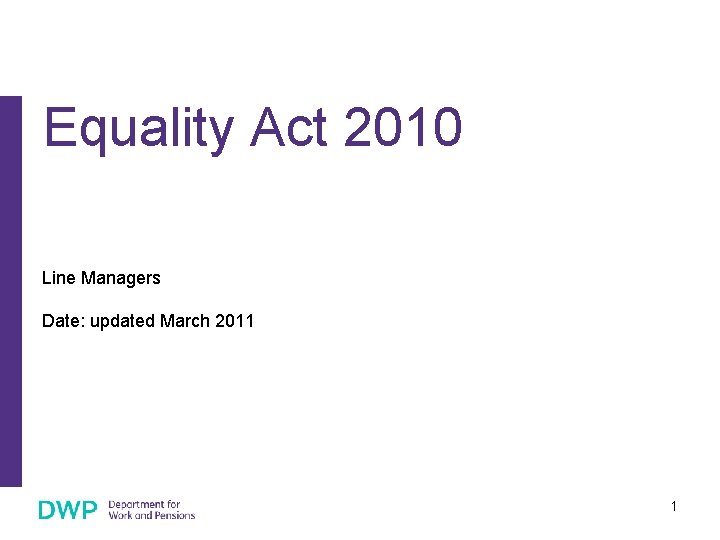 Equality Act 2010

Line Managers

Date: updated March 2011

DWP Department for Work and Pensions

1